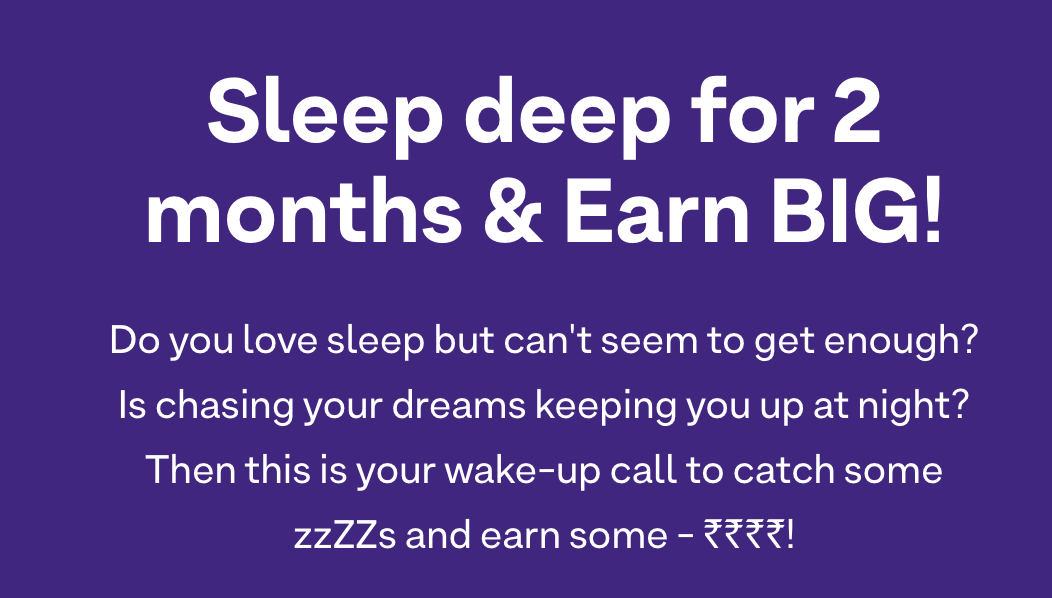 Sleep deep for 2 months & Earn BIG!

Do you love sleep but can't seem to get enough? Is chasing your dreams keeping you up at night? Then this is your wake-up call to catch some zzZZs and earn some - ₹₹₹₹!